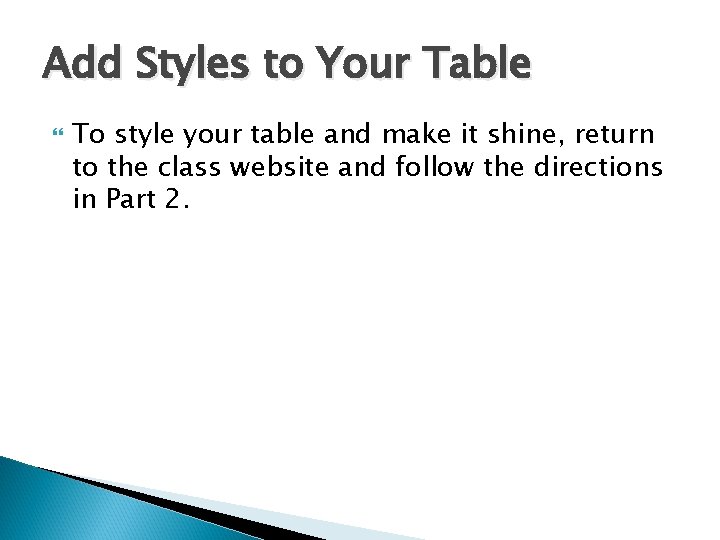 Add Styles to Your Table

To style your table and make it shine, return to the class website and follow the directions in Part 2.